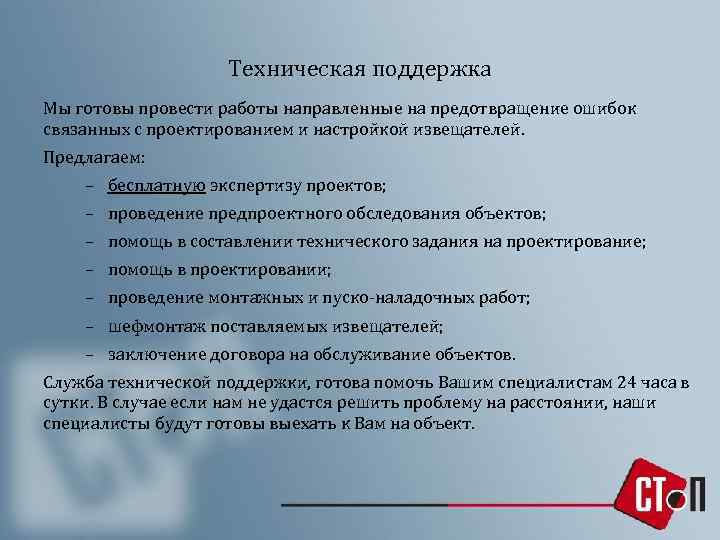 Техническая поддержка

Мы готовы провести работы направленные на предотвращение ошибок связанных с проектированием и настройкой извещателей.

Предлагаем:

– бесплатную экспертизу проектов;
– проведение предпроектного обследования объектов;
– помощь в составлении технического задания на проектирование;
– помощь в проектировании;
– проведение монтажных и пуско-наладочных работ;
– шефмонтаж поставляемых извещателей;
– заключение договора на обслуживание объектов.

Служба технической поддержки, готова помочь Вашим специалистам 24 часа в сутки. В случае если нам не удастся решить проблему на расстоянии, наши специалисты будут готовы выехать к Вам на объект.

СТОП